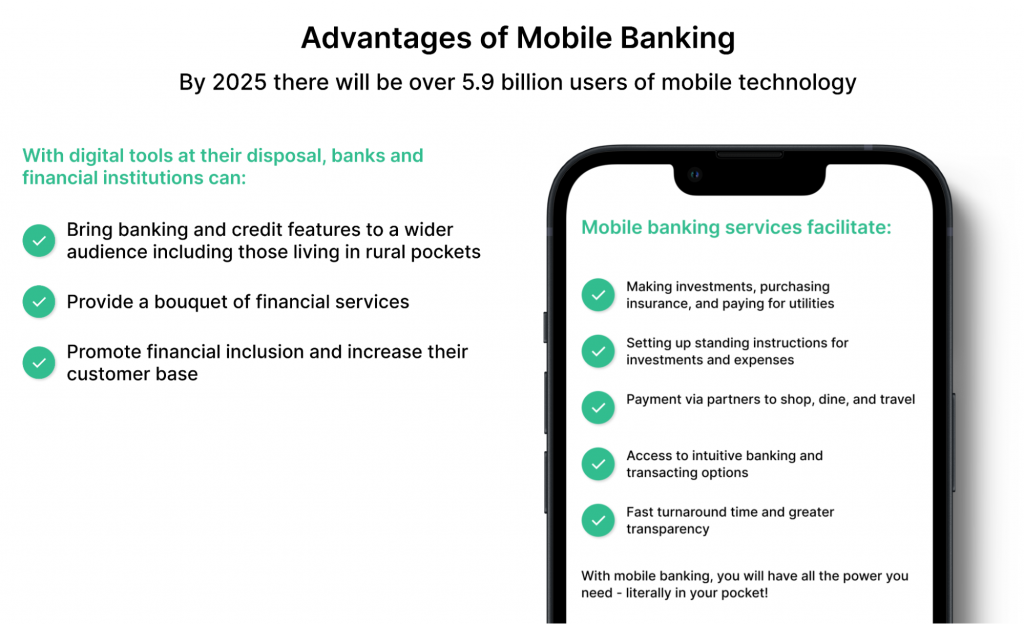 Advantages of Mobile Banking

By 2025 there will be over 5.9 billion users of mobile technology

With digital tools at their disposal, banks and financial institutions can:

Bring banking and credit features to a wider audience including those living in rural pockets

Provide a bouquet of financial services

Promote financial inclusion and increase their customer base

Mobile banking services facilitate:

Making investments, purchasing insurance, and paying for utilities

Setting up standing instructions for investments and expenses

Payment via partners to shop, dine, and travel

Access to intuitive banking and transacting options

Fast turnaround time and greater transparency

With mobile banking, you will have all the power you need - literally in your pocket!